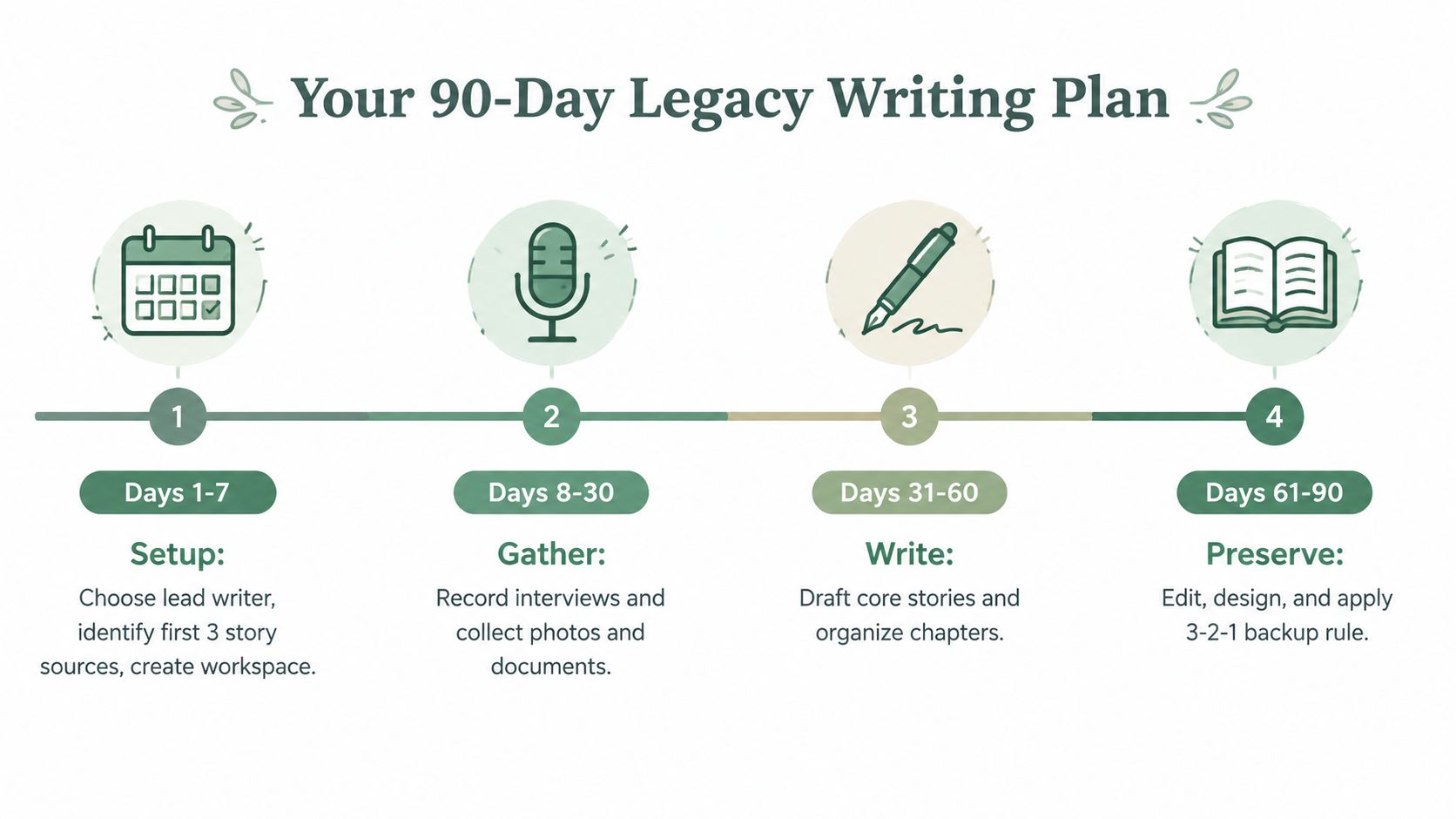 Your 90-Day Legacy Writing Plan

1

Days 1-7

Setup:

Choose lead writer, identify first 3 story sources, create workspace.

2

Days 8-30

Gather:

Record interviews and collect photos and documents.

3

Days 31-60

Write:

Draft core stories and organize chapters.

4

Days 61-90

Preserve:

Edit, design, and apply 3-2-1 backup rule.